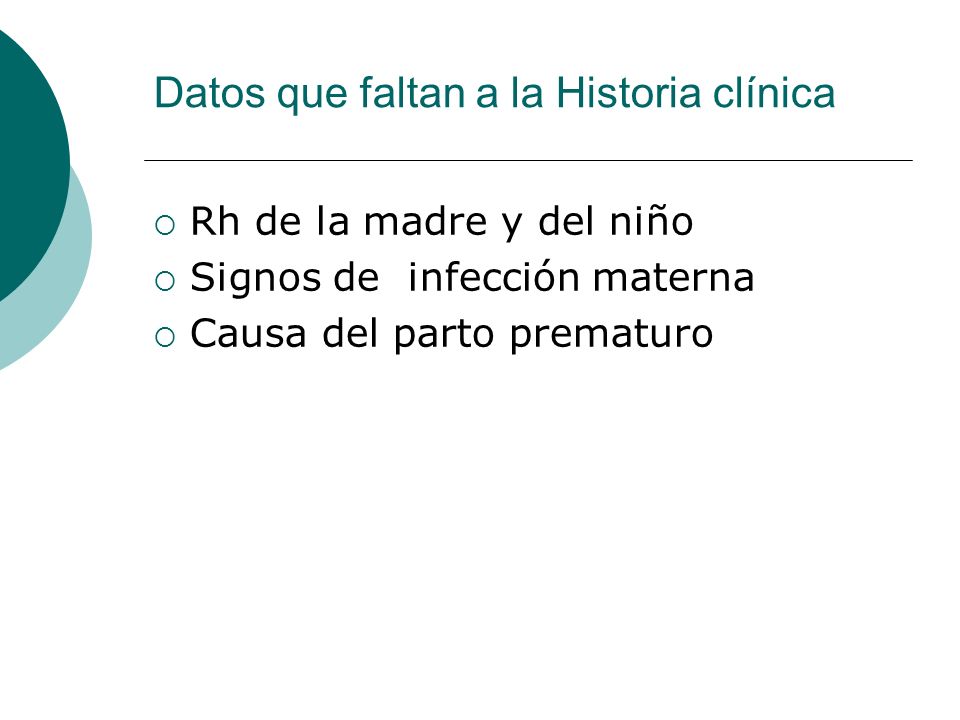 Datos que faltan a la Historia clínica

○ Rh de la madre y del niño
○ Signos de  infección materna
○ Causa del parto prematuro